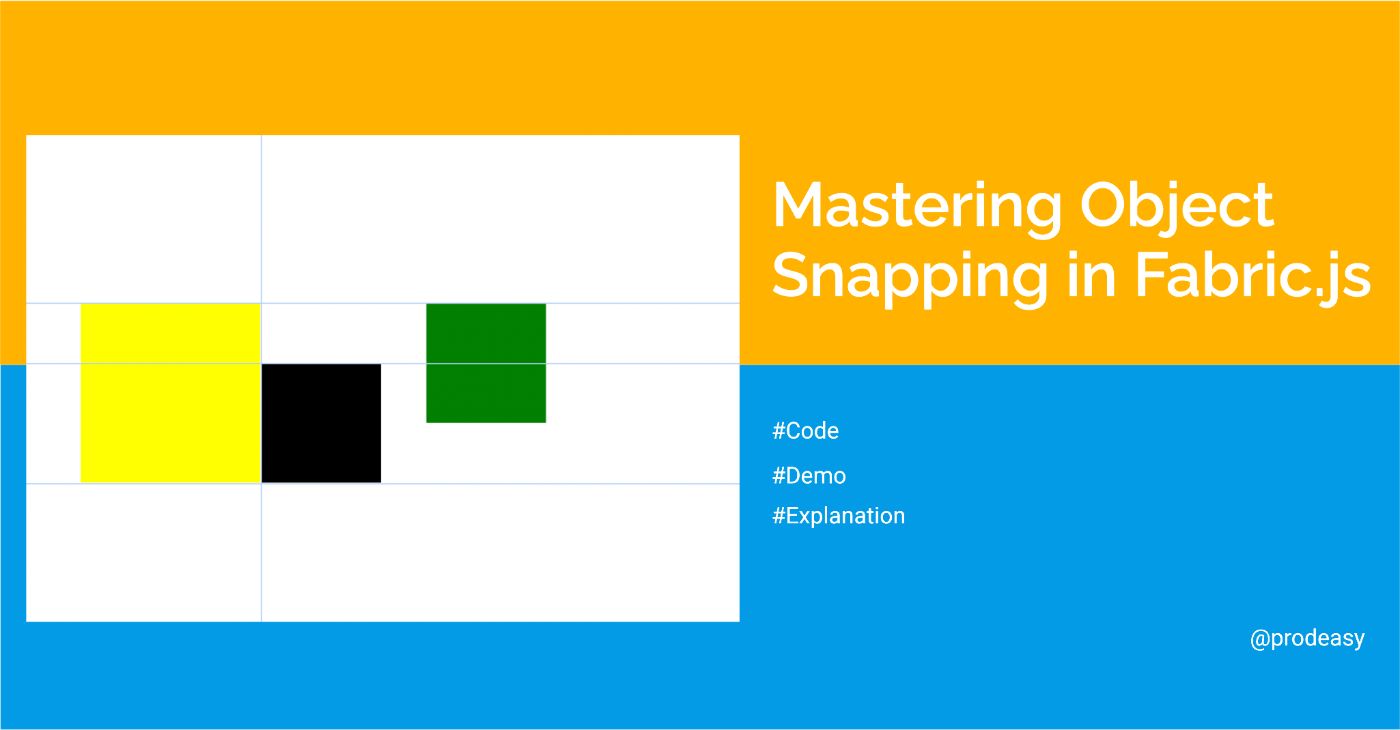 Mastering Object Snapping in Fabric.js

#Code
#Demo
#Explanation

@prodeasy